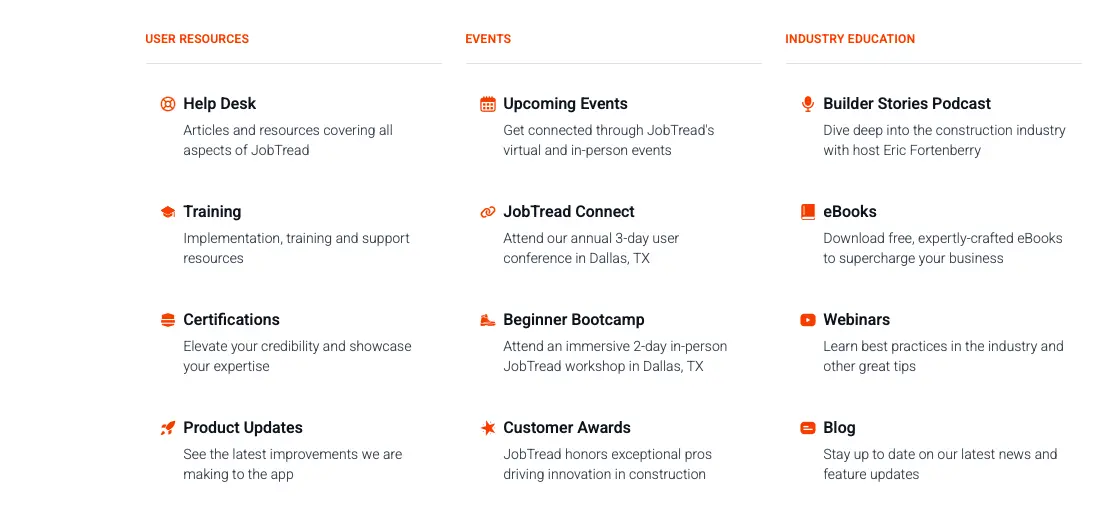 USER RESOURCES

Help Desk
Articles and resources covering all aspects of JobTread

Training
Implementation, training and support resources

Certifications
Elevate your credibility and showcase your expertise

Product Updates
See the latest improvements we are making to the app

EVENTS

Upcoming Events
Get connected through JobTread's virtual and in-person events

JobTread Connect
Attend our annual 3-day user conference in Dallas, TX

Beginner Bootcamp
Attend an immersive 2-day in-person JobTread workshop in Dallas, TX

Customer Awards
JobTread honors exceptional pros driving innovation in construction

INDUSTRY EDUCATION

Builder Stories Podcast
Dive deep into the construction industry with host Eric Fortenberry

eBooks
Download free, expertly-crafted eBooks to supercharge your business

Webinars
Learn best practices in the industry and other great tips

Blog
Stay up to date on our latest news and feature updates